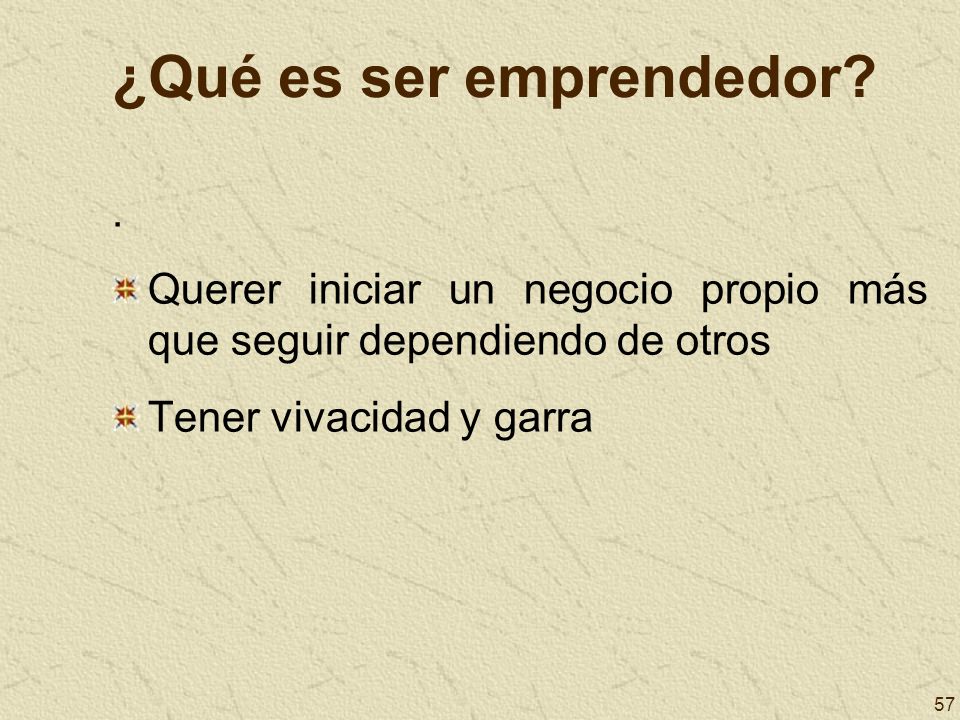 ¿Qué es ser emprendedor?

.

Querer iniciar un negocio propio más que seguir dependiendo de otros

Tener vivacidad y garra

57